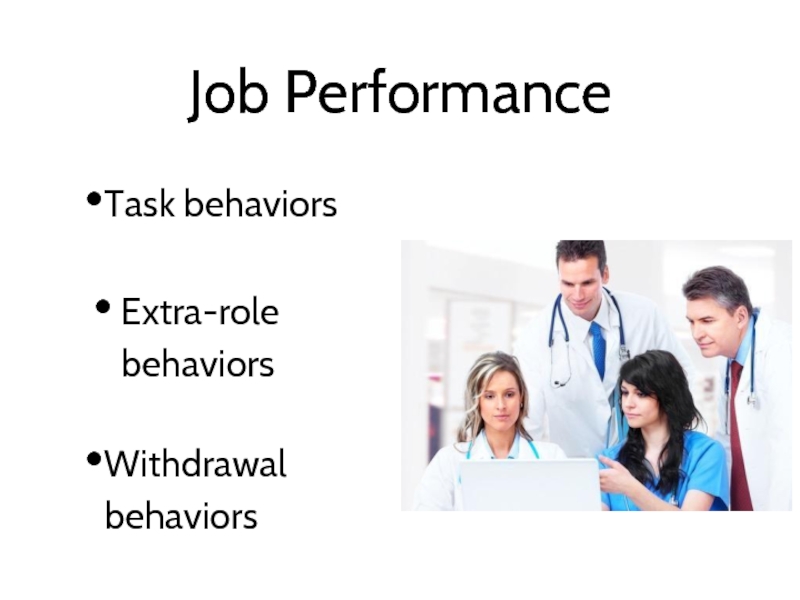 Job Performance

•Task behaviors

• Extra-role behaviors

•Withdrawal behaviors